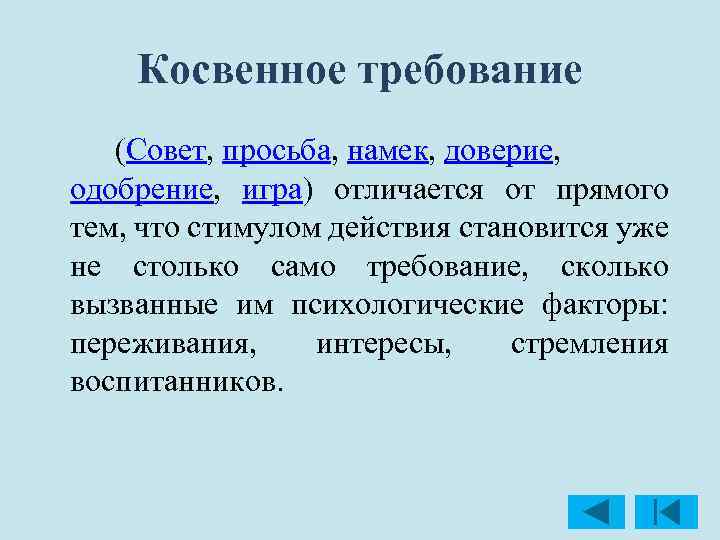 Косвенное требование

(Совет, просьба, намек, доверие, одобрение, игра) отличается от прямого тем, что стимулом действия становится уже не столько само требование, сколько вызванные им психологические факторы: переживания, интересы, стремления воспитанников.